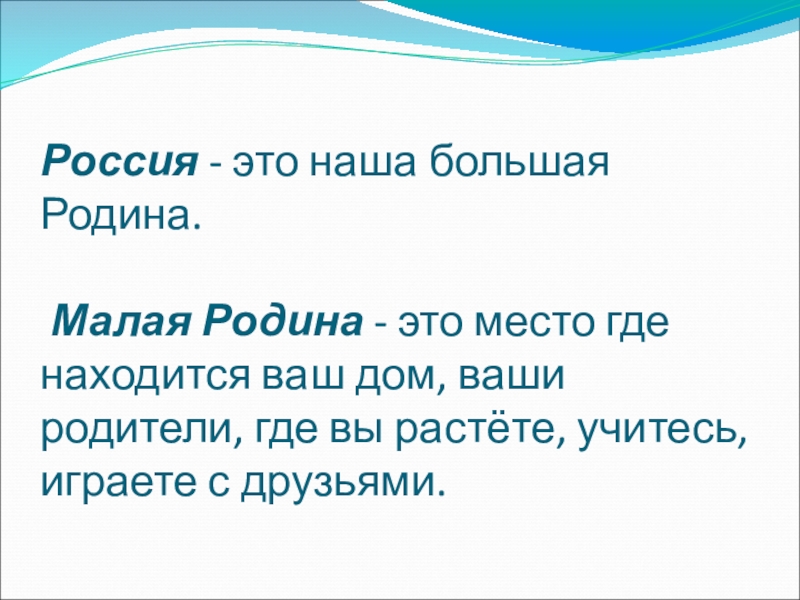 Россия - это наша большая Родина.

Малая Родина - это место где находится ваш дом, ваши родители, где вы растёте, учитесь, играете с друзьями.